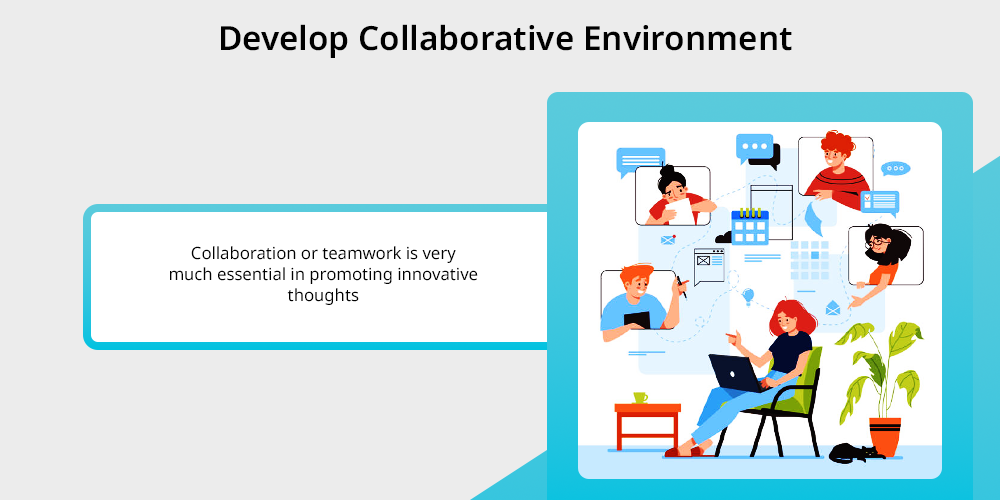 Develop Collaborative Environment

Collaboration or teamwork is very much essential in promoting innovative thoughts